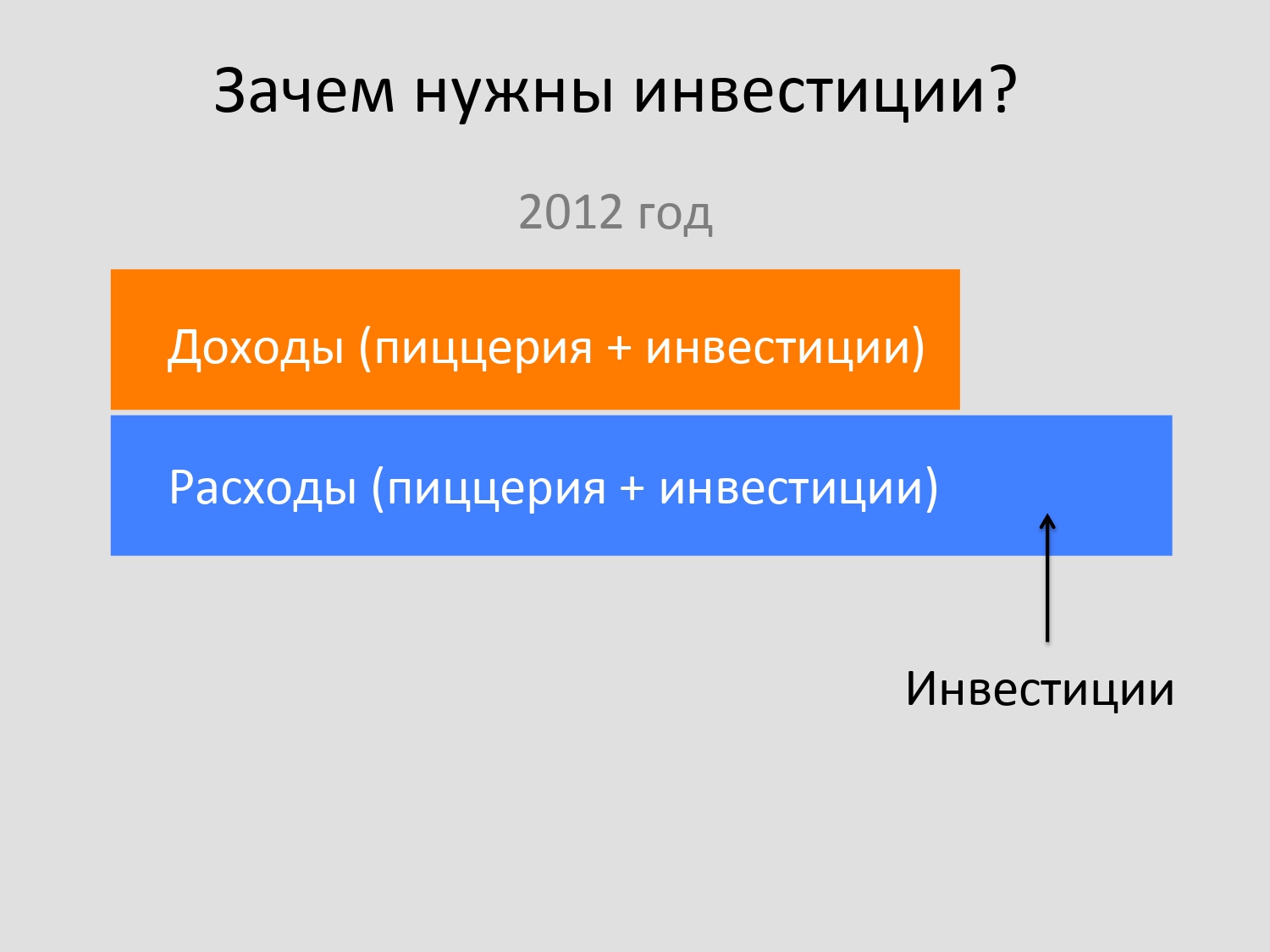 Зачем нужны инвестиции?

2012 год

Доходы (пиццерия + инвестиции)

Расходы (пиццерия + инвестиции)

Инвестиции